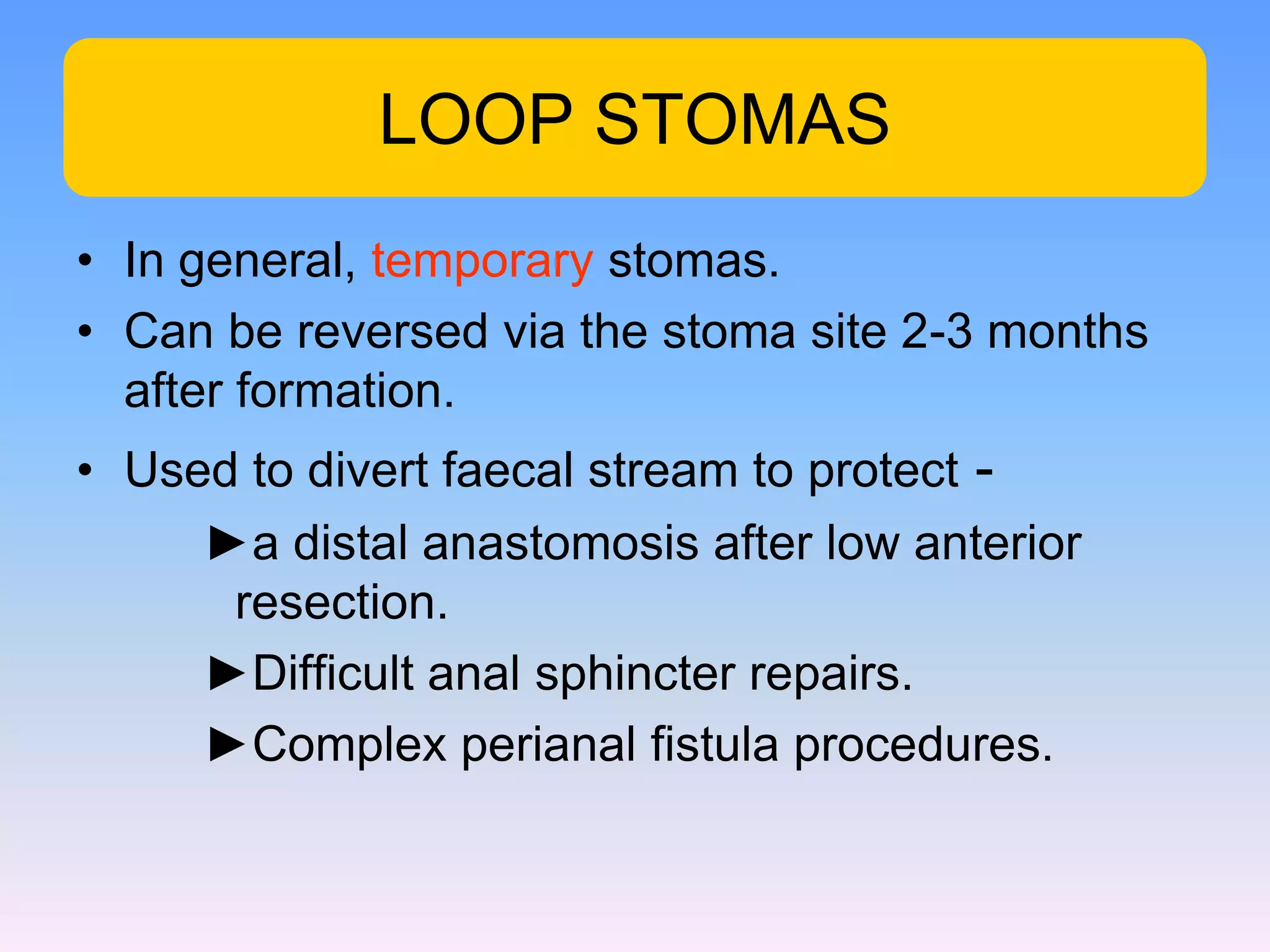 LOOP STOMAS

• In general, temporary stomas.
• Can be reversed via the stoma site 2-3 months after formation.
• Used to divert faecal stream to protect -
►a distal anastomosis after low anterior resection.
►Difficult anal sphincter repairs.
►Complex perianal fistula procedures.